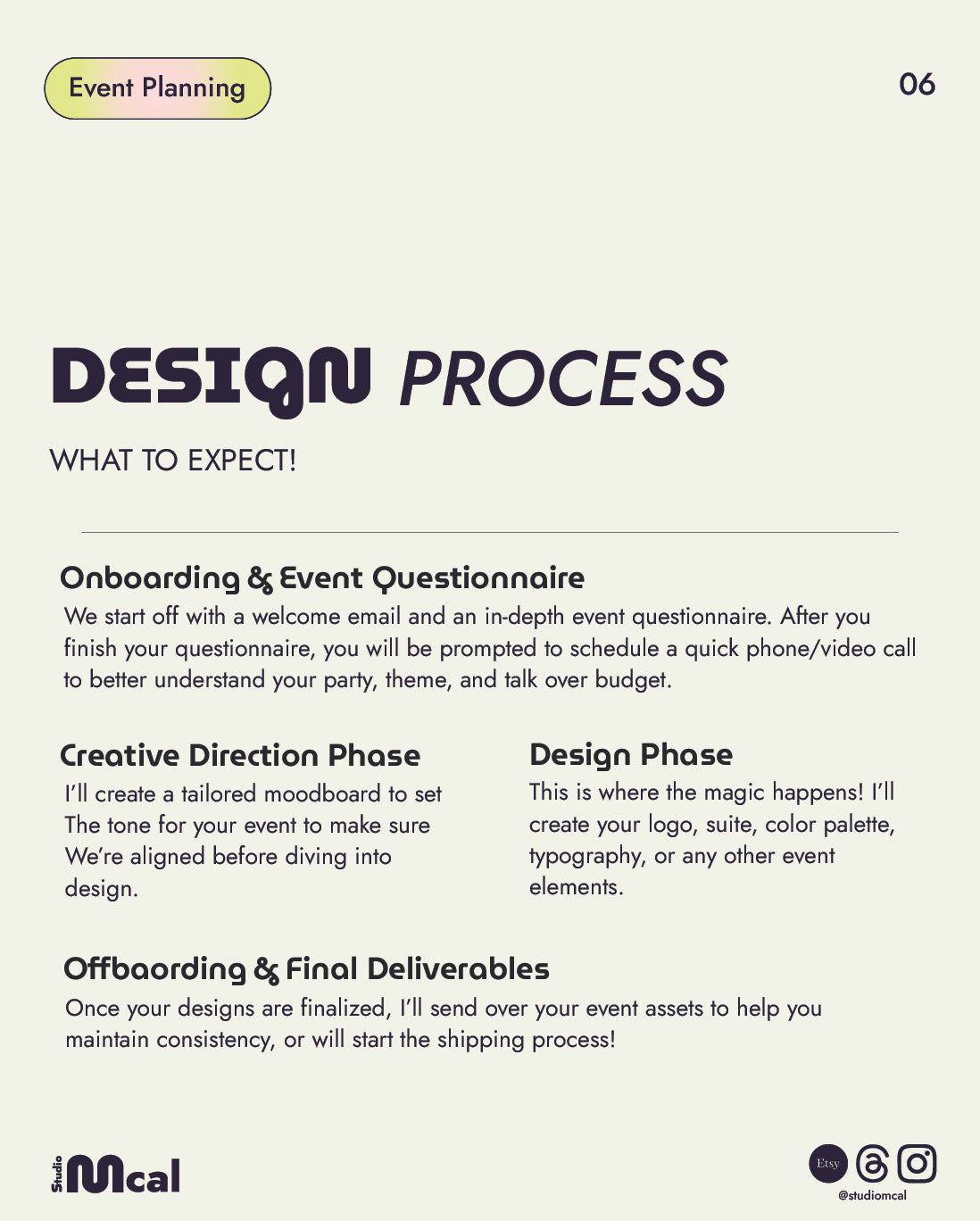 Event Planning

06

DESIGN PROCESS

WHAT TO EXPECT!

Onboarding & Event Questionnaire

We start off with a welcome email and an in-depth event questionnaire. After you finish your questionnaire, you will be prompted to schedule a quick phone/video call to better understand your party, theme, and talk over budget.

Creative Direction Phase

I'll create a tailored moodboard to set The tone for your event to make sure We're aligned before diving into design.

Design Phase

This is where the magic happens! I'll create your logo, suite, color palette, typography, or any other event elements.

Offbaording & Final Deliverables

Once your designs are finalized, I'll send over your event assets to help you maintain consistency, or will start the shipping process!

Studio Mcal

Etsy

@studiomcal